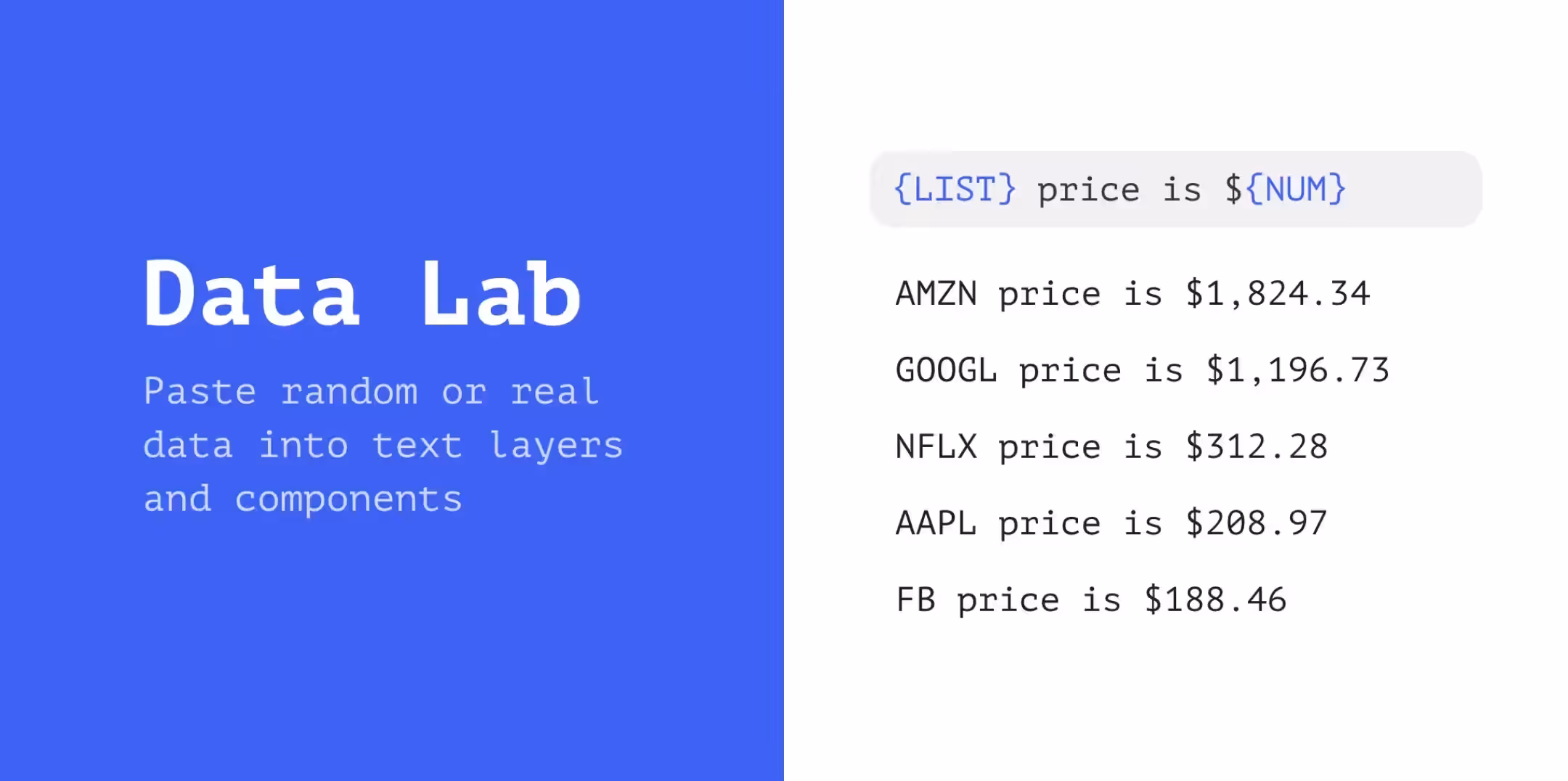 Data Lab

Paste random or real data into text layers and components

{LIST} price is \${NUM}

AMZN price is \$1,824.34

GOOGL price is \$1,196.73

NFLX price is \$312.28

AAPL price is \$208.97

FB price is \$188.46